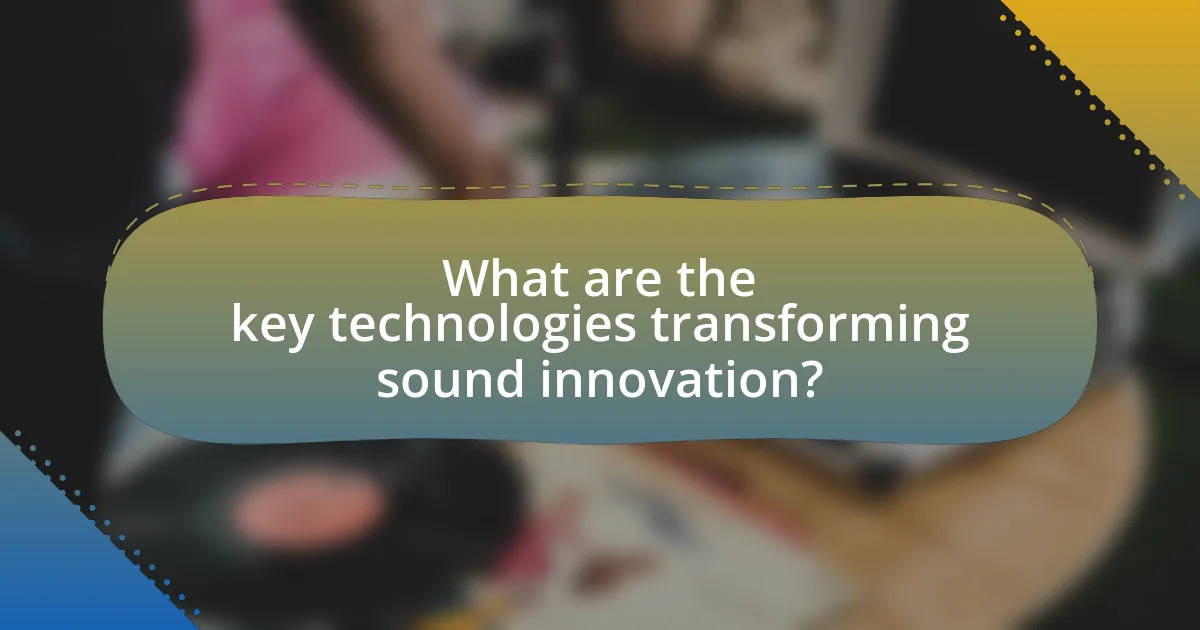 What are the key technologies transforming sound innovation?